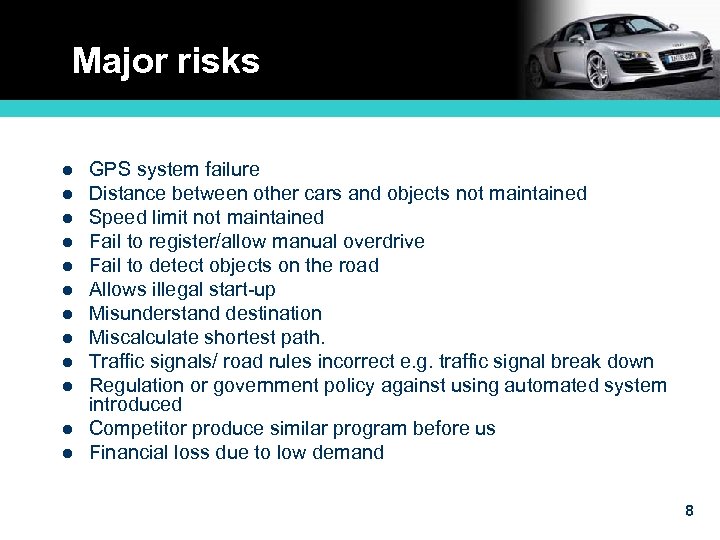 Major risks

- GPS system failure
- Distance between other cars and objects not maintained
- Speed limit not maintained
- Fail to register/allow manual overdrive
- Fail to detect objects on the road
- Allows illegal start-up
- Misunderstand destination
- Miscalculate shortest path.
- Traffic signals/ road rules incorrect e.g. traffic signal break down
- Regulation or government policy against using automated system introduced
- Competitor produce similar program before us
- Financial loss due to low demand

8